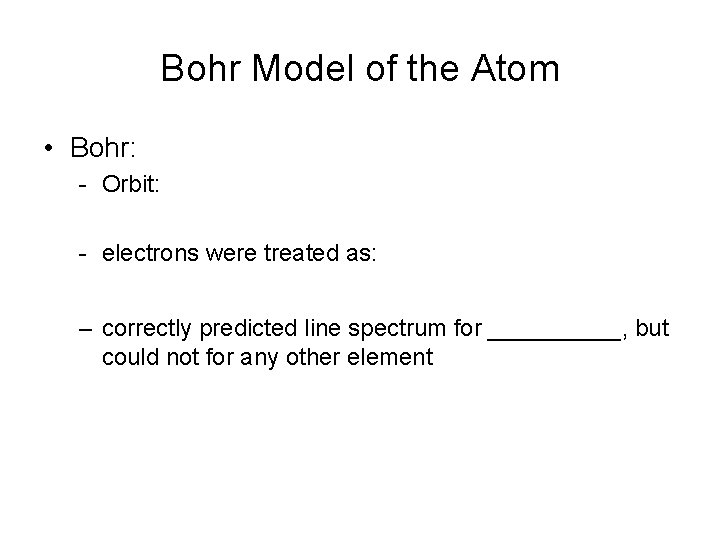 Bohr Model of the Atom

• Bohr:
- Orbit:

- electrons were treated as:

– correctly predicted line spectrum for __________, but could not for any other element